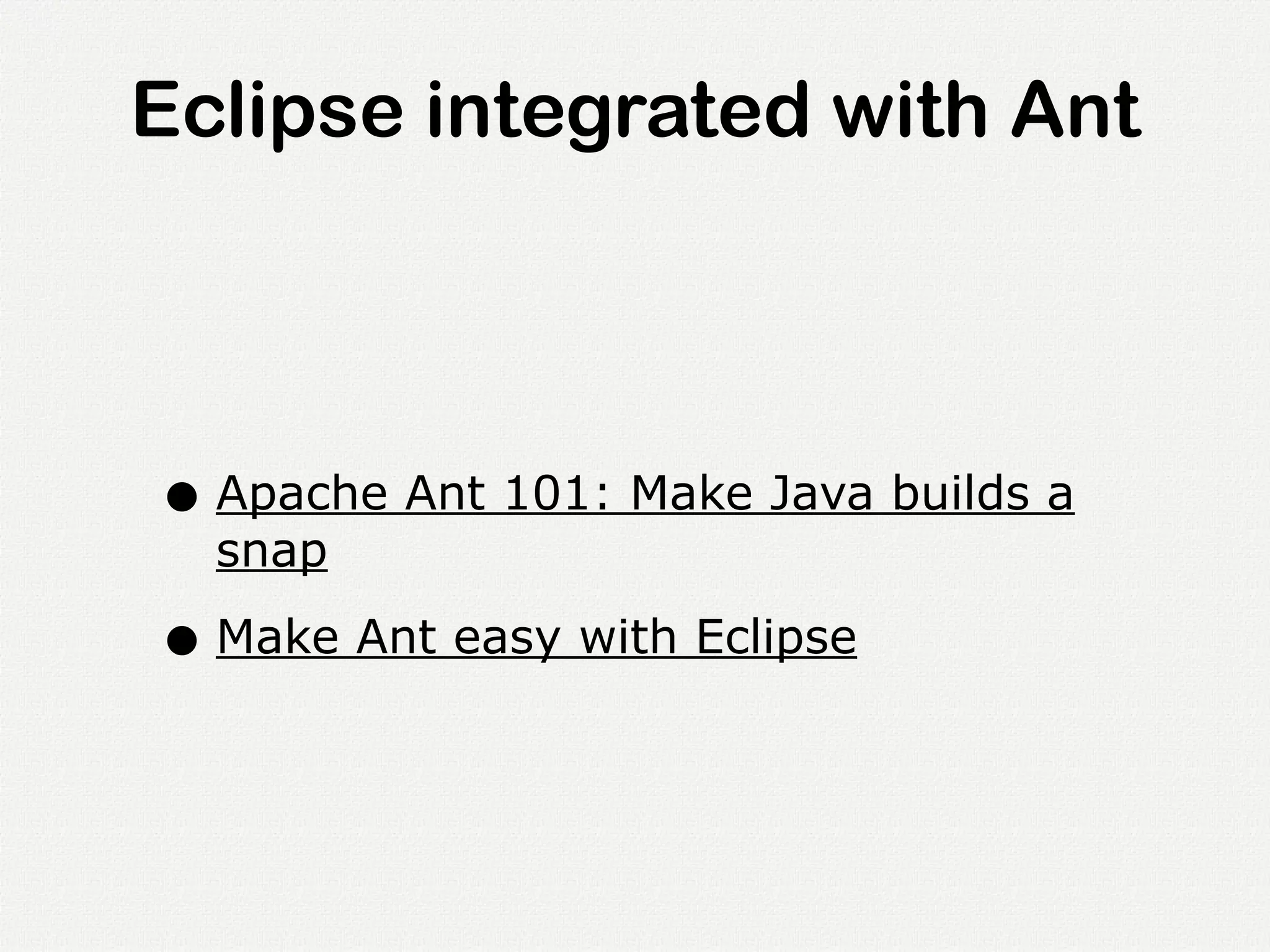 Eclipse integrated with Ant

● Apache Ant 101: Make Java builds a snap

● Make Ant easy with Eclipse